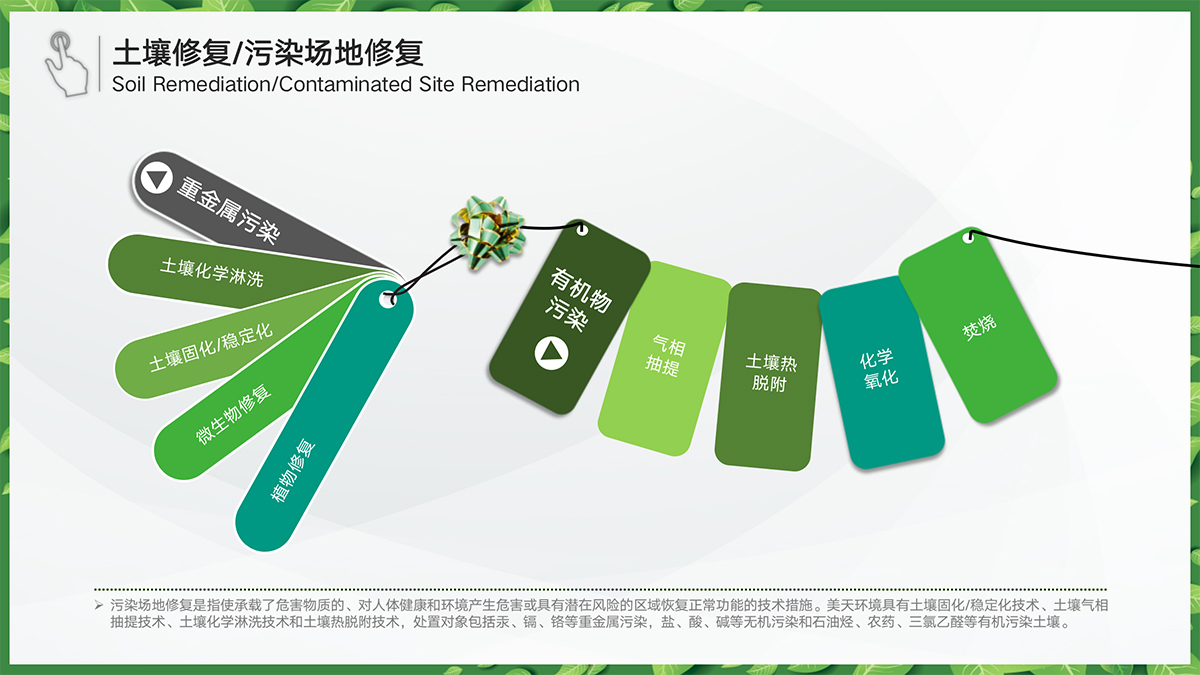 土壤修复/污染场地修复
Soil Remediation/Contaminated Site Remediation

重金属污染

土壤化学淋洗

土壤固化/稳定化

微生物修复

植物修复

有机物污染

气相抽提

土壤热脱附

化学氧化

焚烧

➢ 污染场地修复是指使承载了危害物质的、对人体健康和环境产生危害或具有潜在风险的区域恢复正常功能的技术措施。美天环境具有土壤固化/稳定化技术、土壤气相抽提技术、土壤化学淋洗技术和土壤热脱附技术，处置对象包括汞、镉、铬等重金属污染，盐、酸、碱等无机污染和石油烃、农药、三氯乙醛等有机污染土壤。